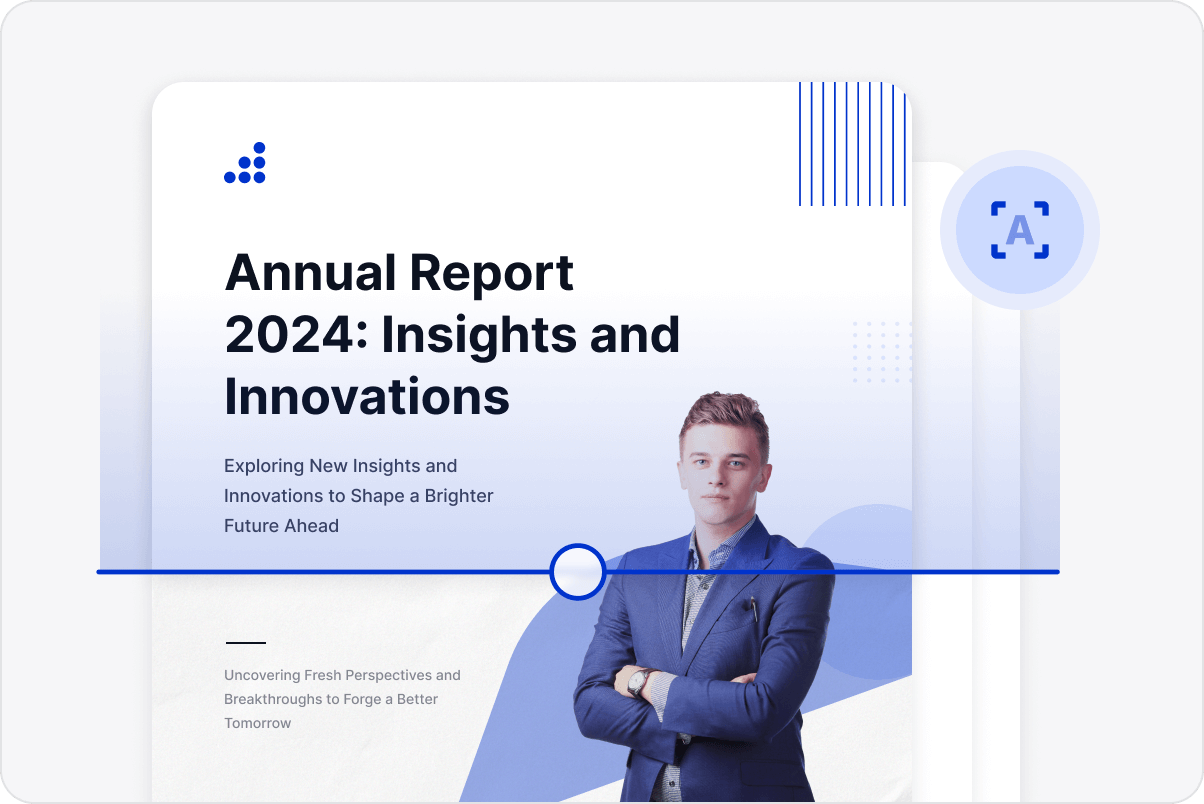 A

Annual Report 2024: Insights and Innovations

Exploring New Insights and Innovations to Shape a Brighter Future Ahead

Uncovering Fresh Perspectives and Breakthroughs to Forge a Better Tomorrow